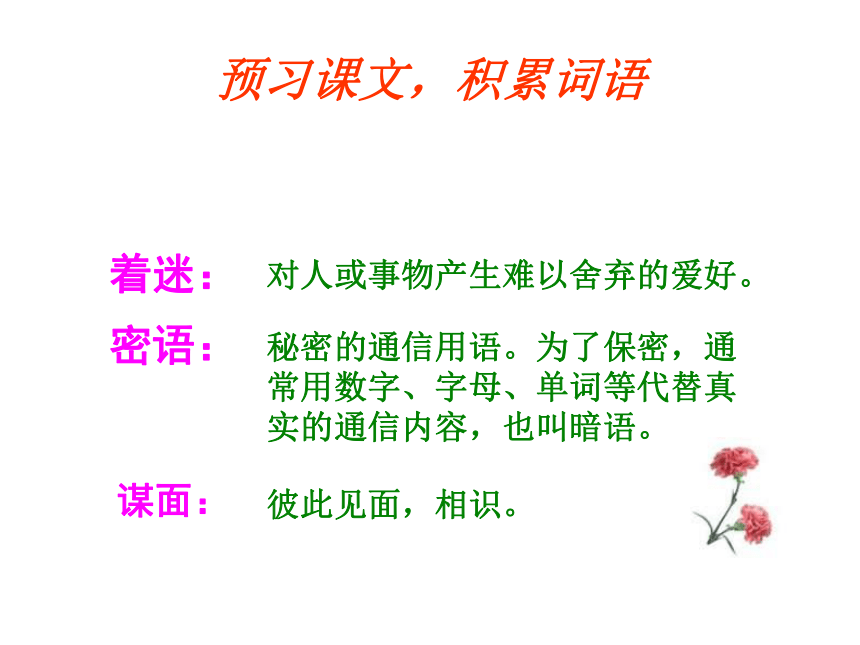 预习课文，积累词语

着迷：　对人或事物产生难以舍弃的爱好。

密语：　秘密的通信用语。为了保密，通常用数字、字母、单词等代替真实的通信内容，也叫暗语。

谋面：　彼此见面，相识。